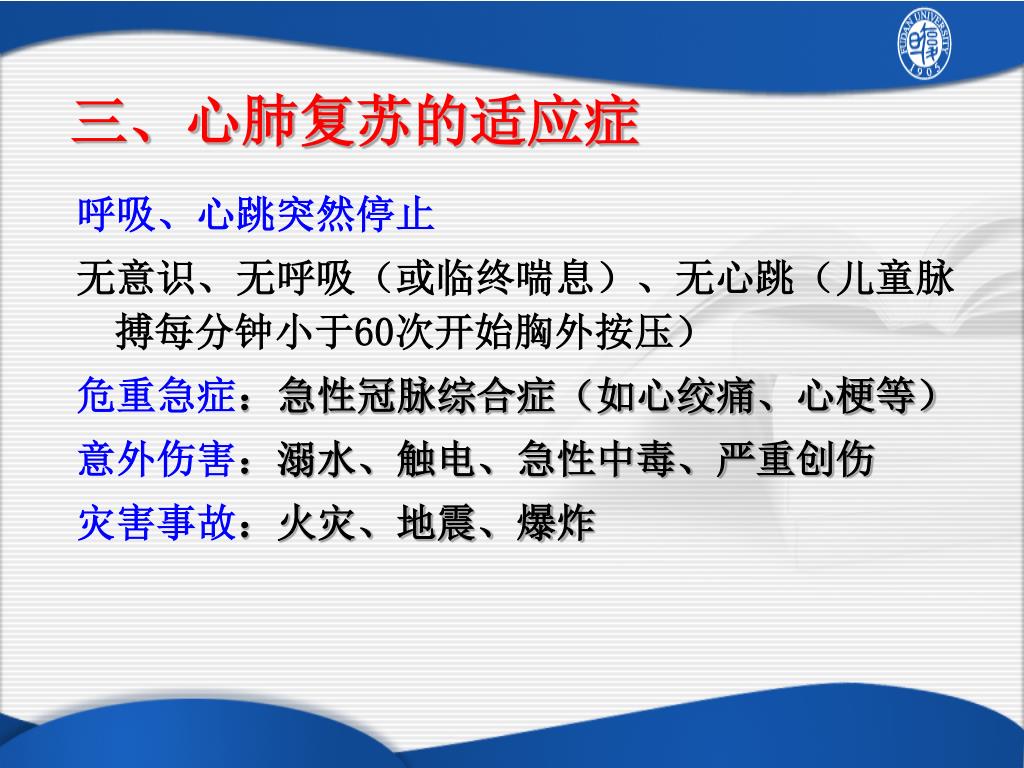 FUDAN UNIVERSITY 1905

三、心肺复苏的适应症

呼吸、心跳突然停止

无意识、无呼吸（或临终喘息）、无心跳（儿童脉搏每分钟小于60次开始胸外按压）

危重急症：急性冠脉综合症（如心绞痛、心梗等）

意外伤害：溺水、触电、急性中毒、严重创伤

灾害事故：火灾、地震、爆炸